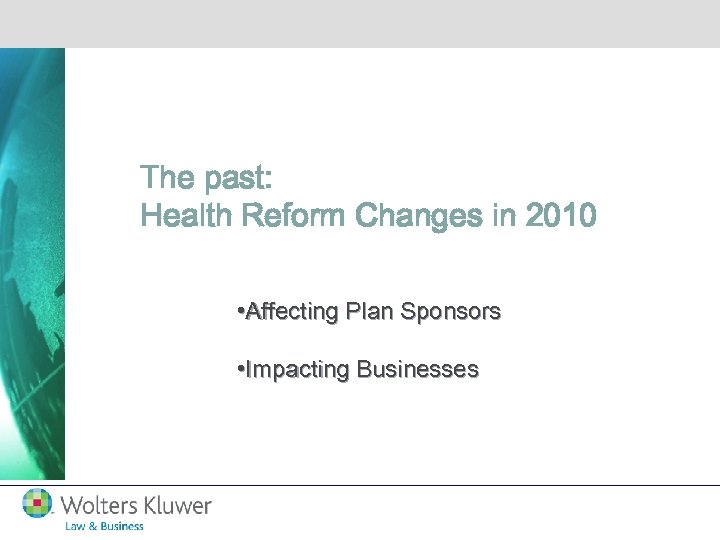 The past:
Health Reform Changes in 2010

•Affecting Plan Sponsors

•Impacting Businesses

Wolters Kluwer
Law & Business